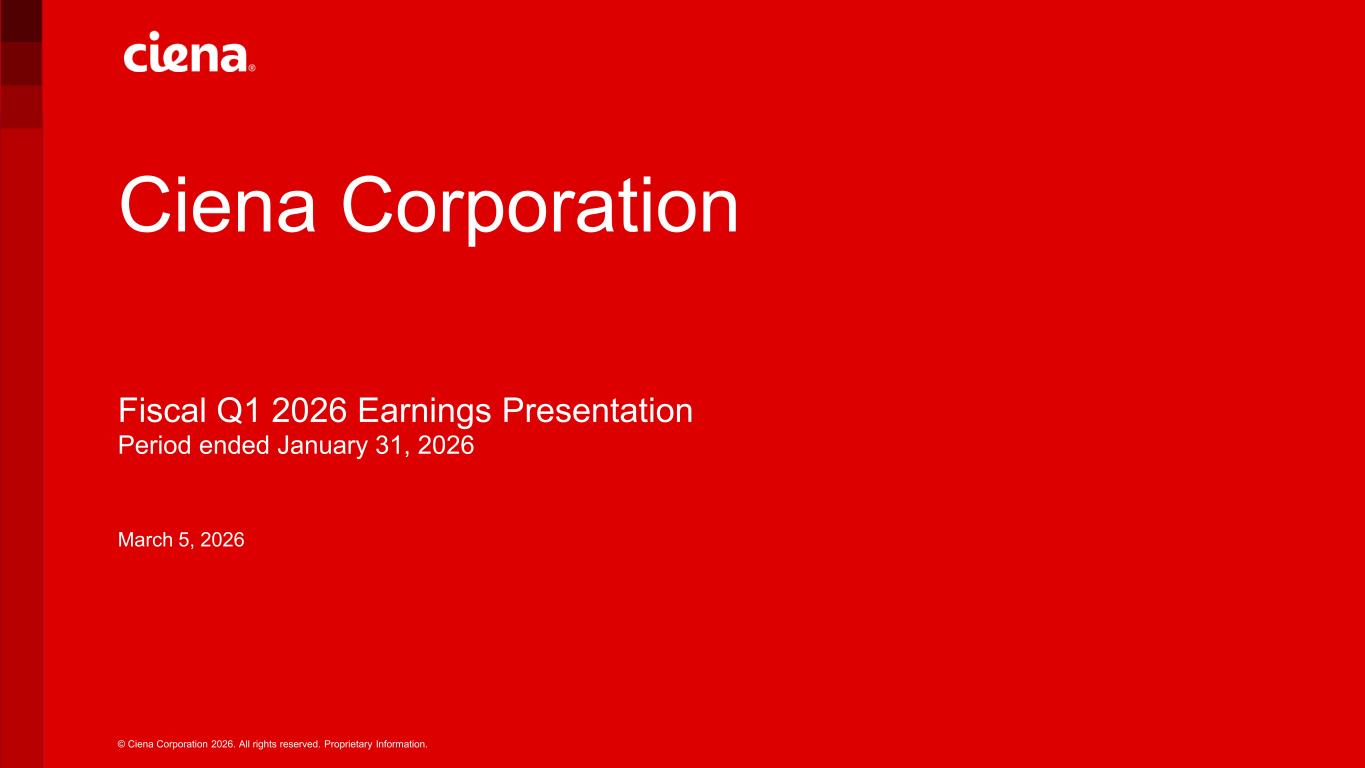 ciena®

Ciena Corporation

Fiscal Q1 2026 Earnings Presentation
Period ended January 31, 2026

March 5, 2026

© Ciena Corporation 2026. All rights reserved. Proprietary Information.